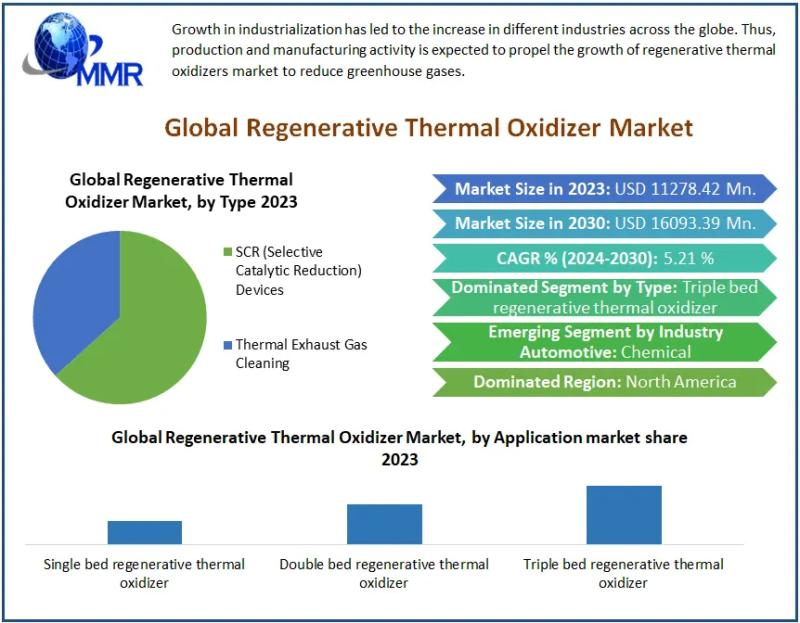 MMR

Growth in industrialization has led to the increase in different industries across the globe. Thus, production and manufacturing activity is expected to propel the growth of regenerative thermal oxidizers market to reduce greenhouse gases.

Global Regenerative Thermal Oxidizer Market

Global Regenerative Thermal Oxidizer Market, by Type 2023

SCR (Selective Catalytic Reduction) Devices

Thermal Exhaust Gas Cleaning

Market Size in 2023: USD 11278.42 Mn.

Market Size in 2030: USD 16093.39 Mn.

CAGR % (2024-2030): 5.21 %

Dominated Segment by Type: Triple bed regenerative thermal oxidizer

Emerging Segment by Industry Automotive: Chemical

Dominated Region: North America

Global Regenerative Thermal Oxidizer Market, by Application market share 2023

Single bed regenerative thermal oxidizer

Double bed regenerative thermal oxidizer

Triple bed regenerative thermal oxidizer